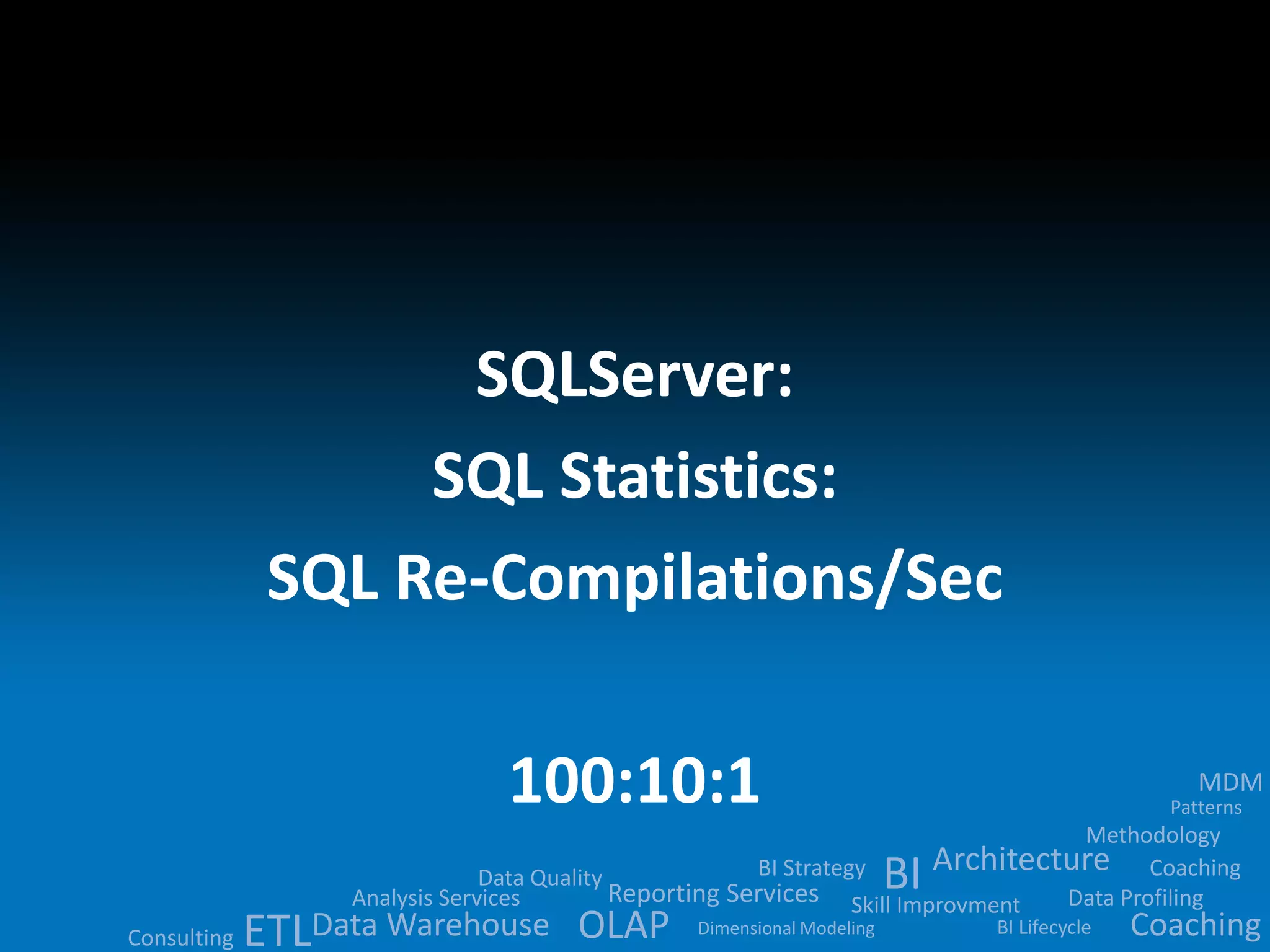 SQLServer:
SQL Statistics:
SQL Re-Compilations/Sec

100:10:1

MDM
Patterns
Methodology
BI Strategy BI Architecture Coaching
Data Quality
Analysis Services Reporting Services Skill Improvment Data Profiling
Consulting ETL Data Warehouse OLAP Dimensional Modeling BI Lifecycle Coaching